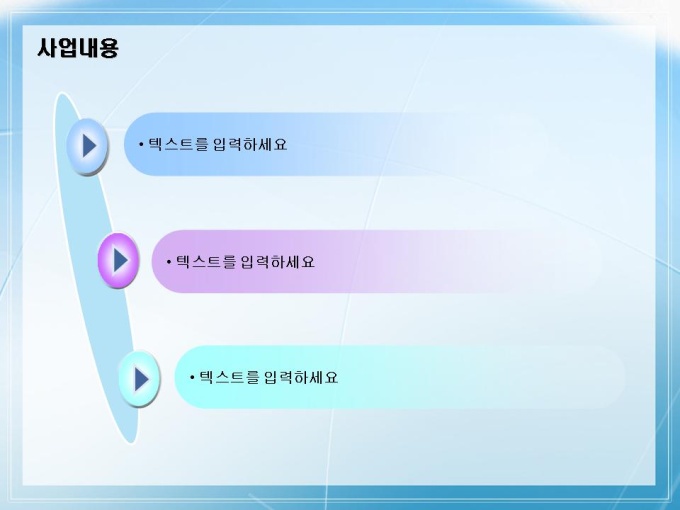 사업내용

• 텍스트를 입력하세요

• 텍스트를 입력하세요

• 텍스트를 입력하세요